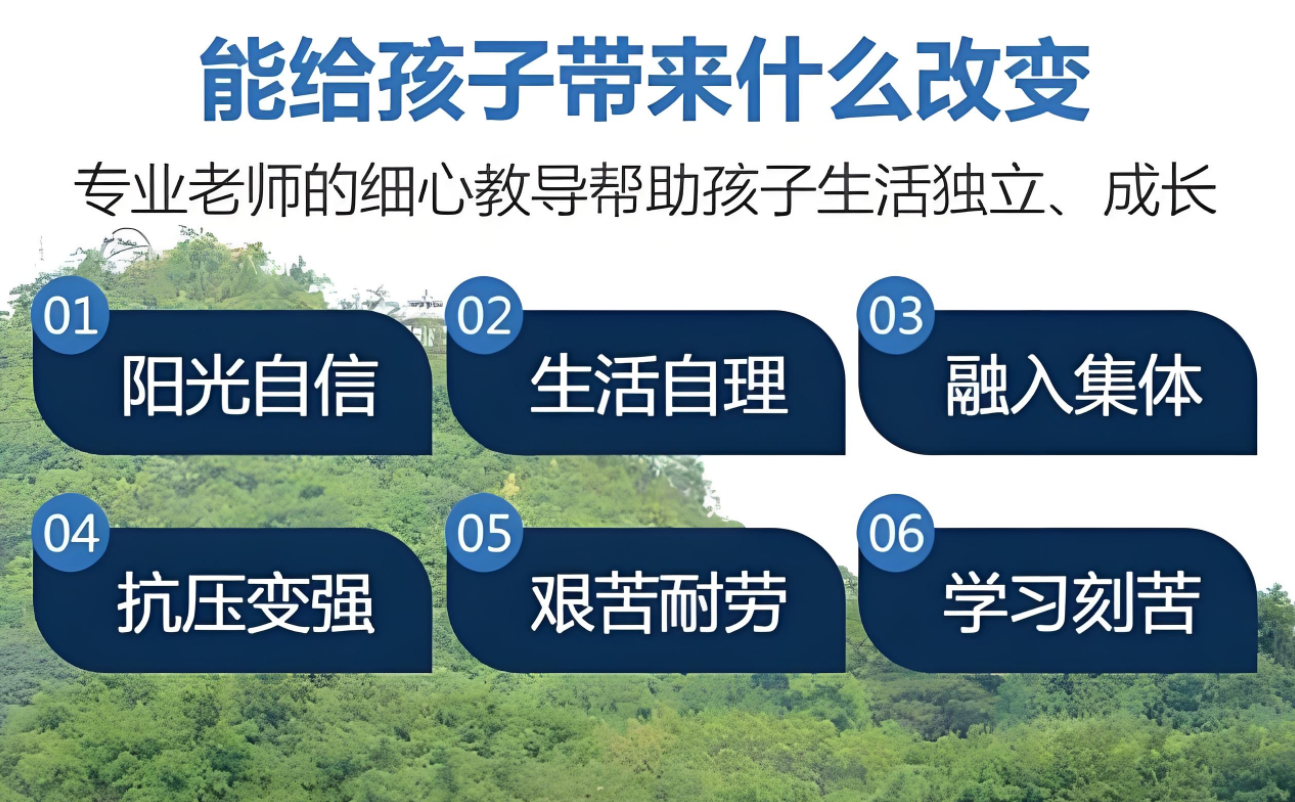 能给孩子带来什么改变

专业老师的细心教导帮助孩子生活独立、成长

01 阳光自信

02 生活自理

03 融入集体

04 抗压变强

05 艰苦耐劳

06 学习刻苦